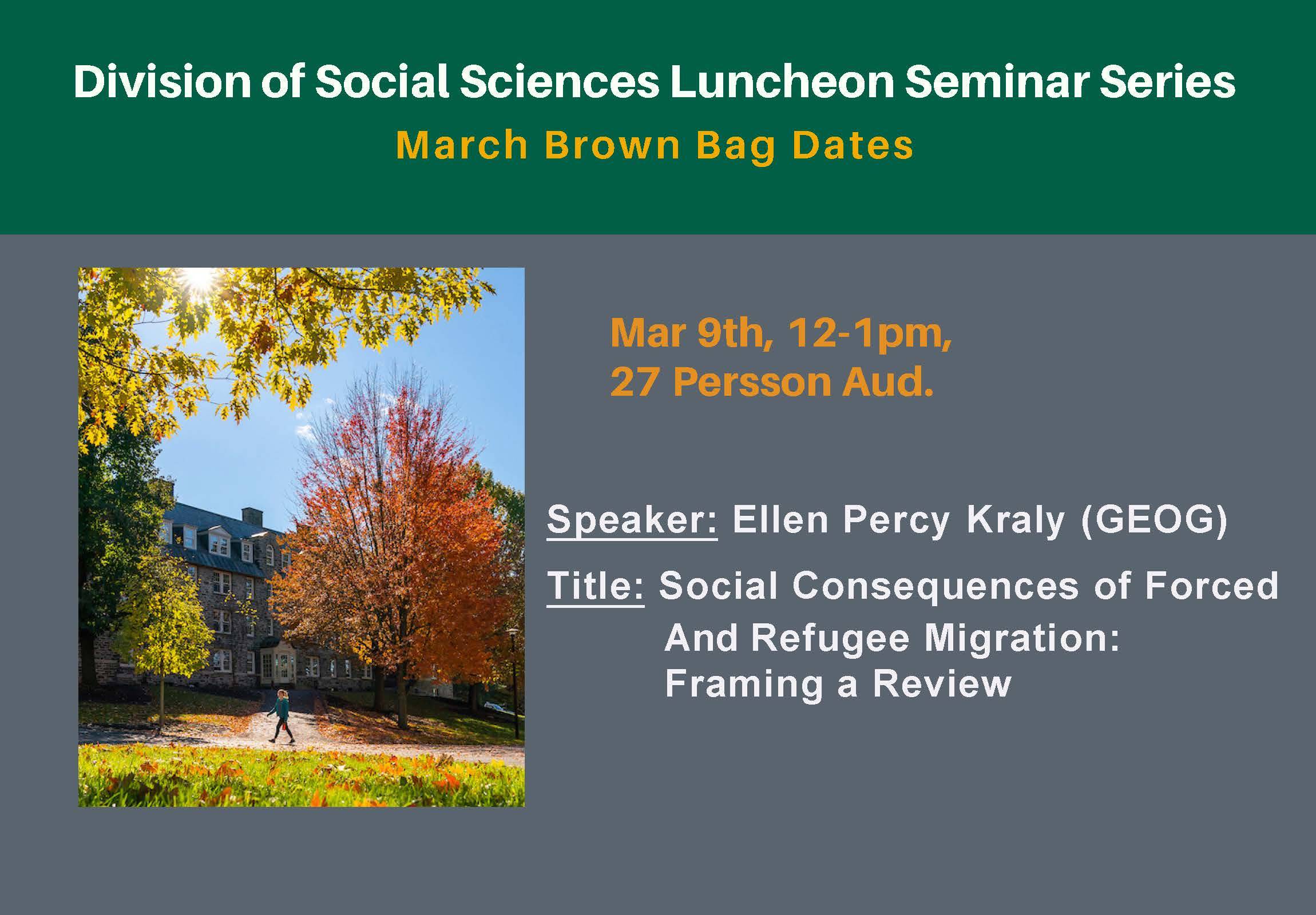 Division of Social Sciences Luncheon Seminar Series
March Brown Bag Dates

Mar 9th, 12-1pm,
27 Persson Aud.

Speaker: Ellen Percy Kraly (GEOG)

Title: Social Consequences of Forced And Refugee Migration: Framing a Review